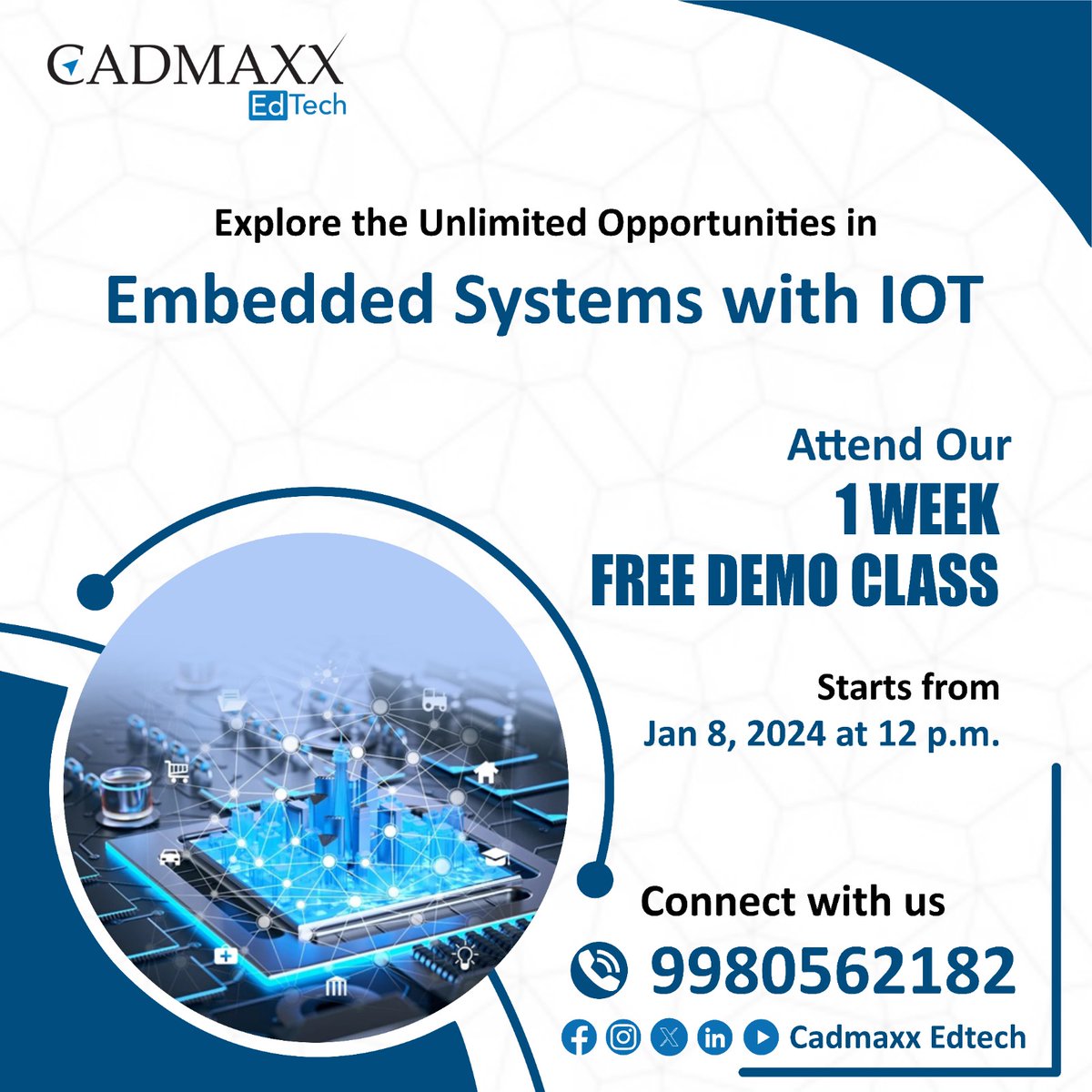 CADMAXX
EdTech

Explore the Unlimited Opportunities in

Embedded Systems with IOT

Attend Our
1 WEEK
FREE DEMO CLASS

Starts from
Jan 8, 2024 at 12 p.m.

Connect with us
9980562182
Cadmaxx Edtech